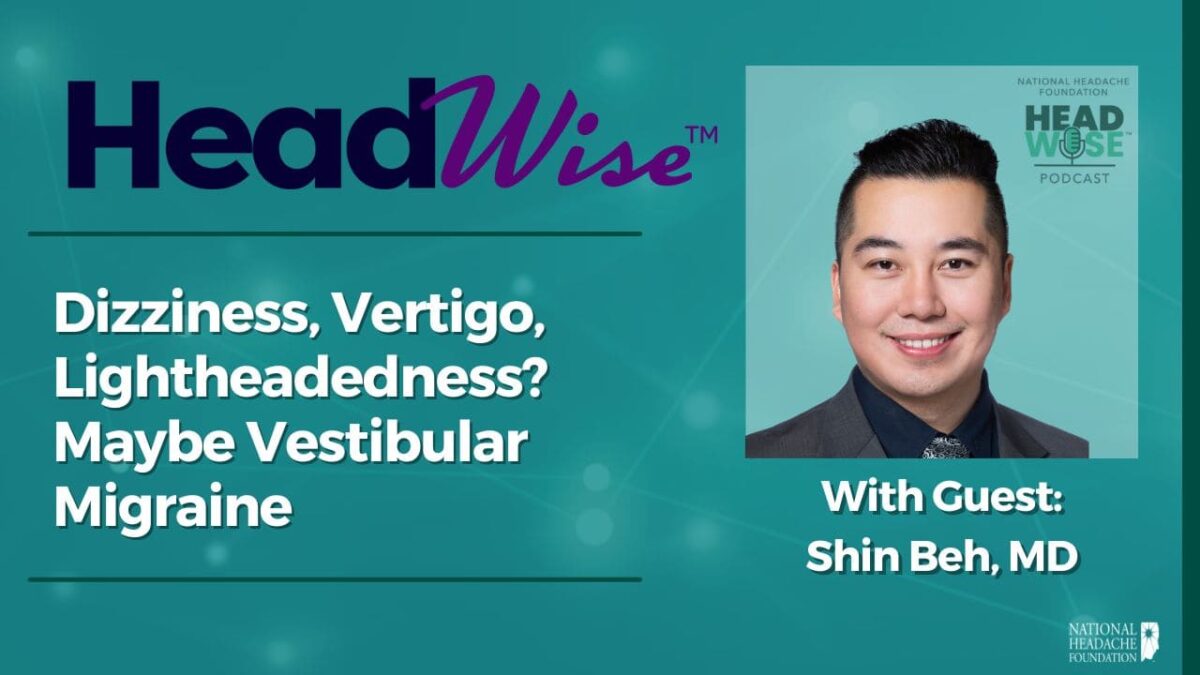 HeadWise™

Dizziness, Vertigo, Lightheadedness? Maybe Vestibular Migraine

NATIONAL HEADACHE FOUNDATION
HEAD WISE™
PODCAST

With Guest:
Shin Beh, MD

NATIONAL HEADACHE FOUNDATION